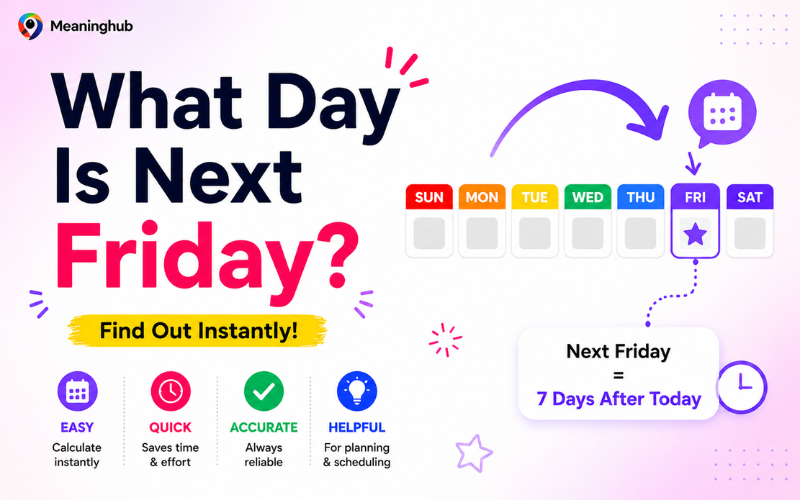 Meaninghub

What Day Is Next Friday?

Find Out Instantly!

EASY
Calculate instantly

QUICK
Saves time & effort

ACCURATE
Always reliable

HELPFUL
For planning & scheduling

SUN MON TUE WED THU FRI SAT

Next Friday
=
7 Days After Today